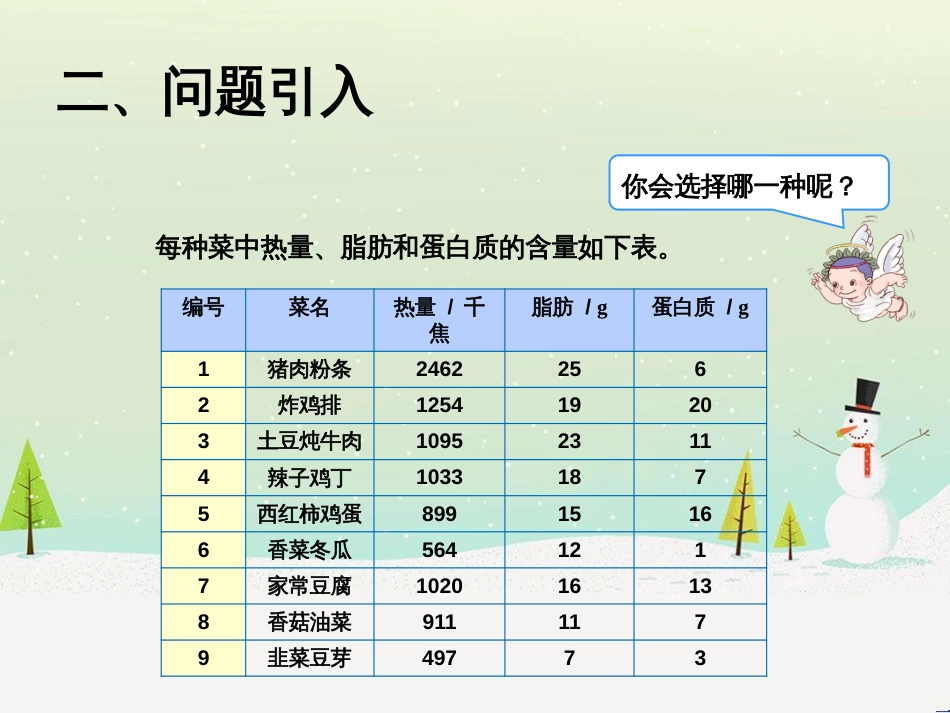 二、问题引入

你会选择哪一种呢？

每种菜中热量、脂肪和蛋白质的含量如下表。

| 编号 | 菜名 | 热量 / 千焦 | 脂肪 / g | 蛋白质 / g |
|---|---|---|---|---|
| 1 | 猪肉粉条 | 2462 | 25 | 6 |
| 2 | 炸鸡排 | 1254 | 19 | 20 |
| 3 | 土豆炖牛肉 | 1095 | 23 | 11 |
| 4 | 辣子鸡丁 | 1033 | 18 | 7 |
| 5 | 西红柿鸡蛋 | 899 | 15 | 16 |
| 6 | 香菜冬瓜 | 564 | 12 | 1 |
| 7 | 家常豆腐 | 1020 | 16 | 13 |
| 8 | 香菇油菜 | 911 | 11 | 7 |
| 9 | 韭菜豆芽 | 497 | 7 | 3 |